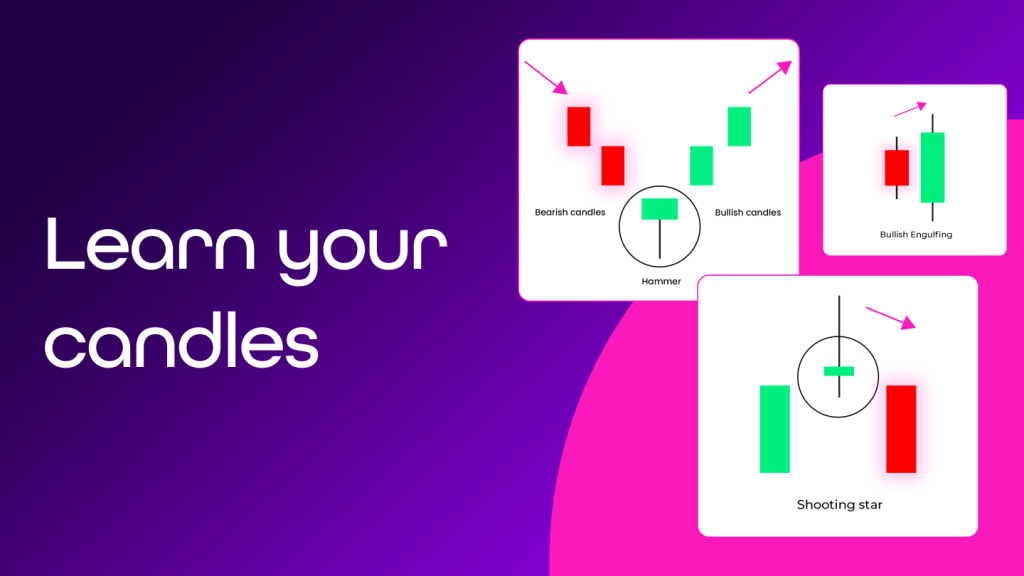 Learn your candles

Bearish candles

Bullish candles

Hammer

Bullish Engulfing

Shooting star